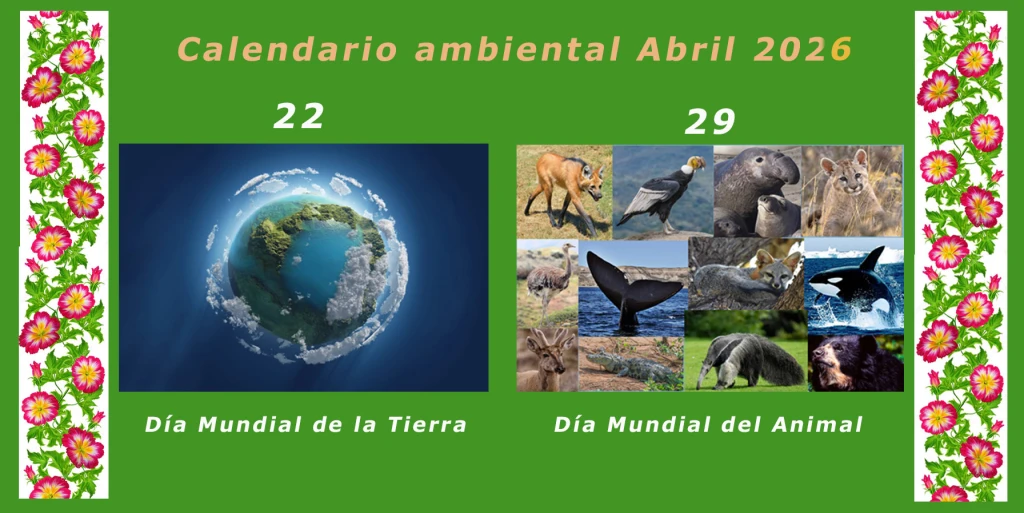 Calendario ambiental Abril 2026

22

Día Mundial de la Tierra

29

Día Mundial del Animal